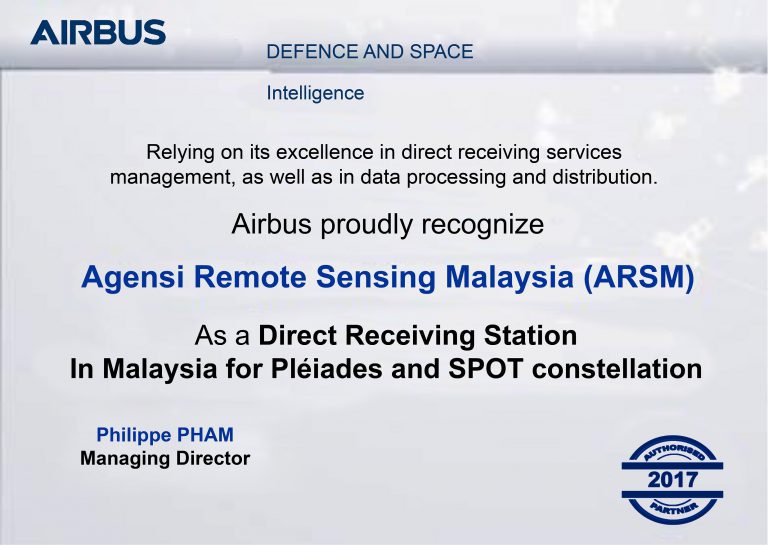 AIRBUS

DEFENCE AND SPACE

Intelligence

Relying on its excellence in direct receiving services management, as well as in data processing and distribution.

Airbus proudly recognize

Agensi Remote Sensing Malaysia (ARSM)

As a Direct Receiving Station In Malaysia for Pléiades and SPOT constellation

Philippe PHAM
Managing Director

AUTHORISED
2017
PARTNER